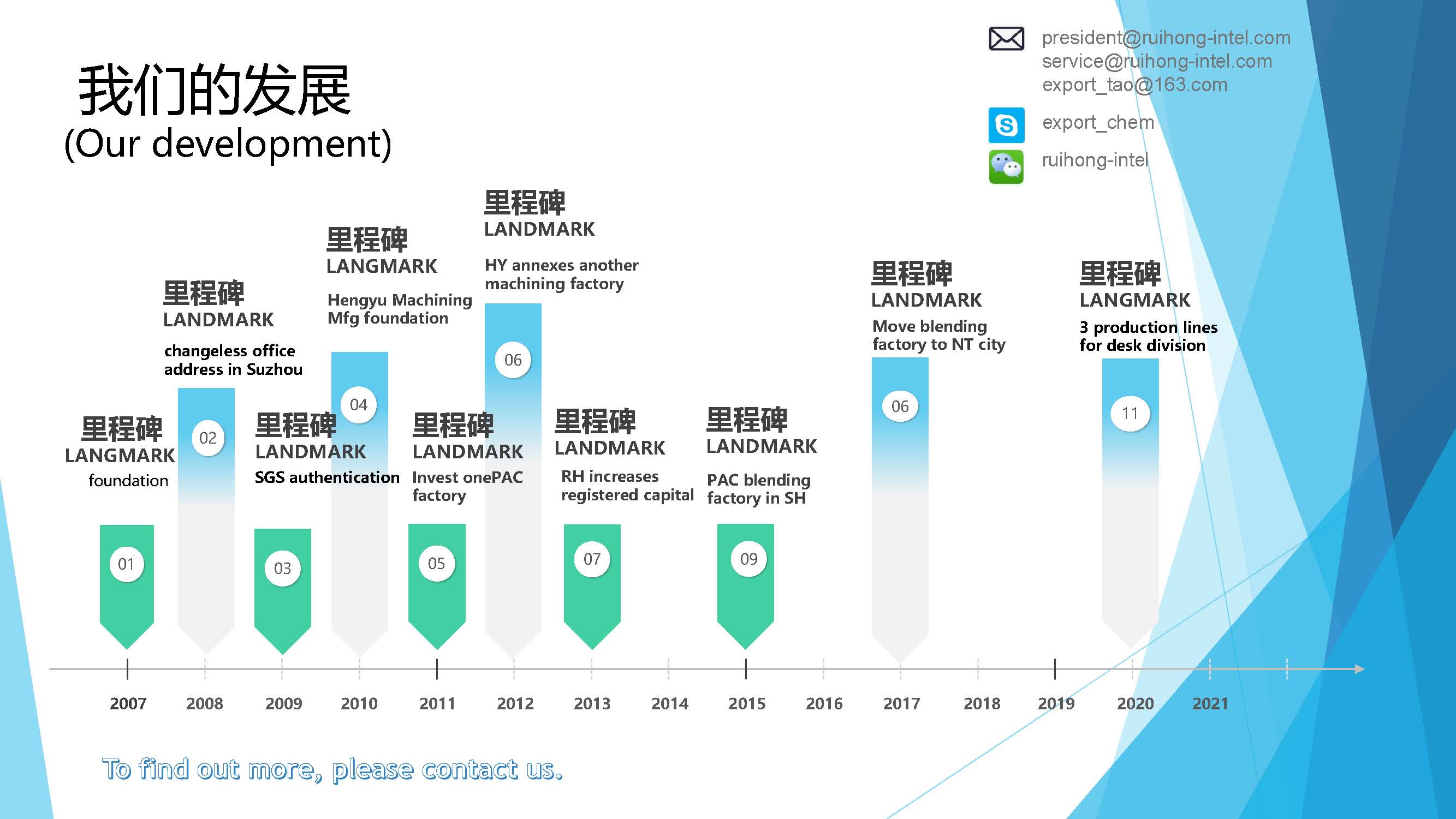 我们的发展
(Our development)

president@ruihong-intel.com
service@ruihong-intel.com
export_tao@163.com

export_chem

ruihong-intel

里程碑
LANGMARK
foundation
01

里程碑
LANDMARK
changeless office address in Suzhou
02

里程碑
LANDMARK
SGS authentication
03

里程碑
LANGMARK
Hengyu Machining Mfg foundation
04

里程碑
LANDMARK
Invest onePAC factory
05

里程碑
LANDMARK
HY annexes another machining factory
06

里程碑
LANDMARK
RH increases registered capital
07

里程碑
LANDMARK
PAC blending factory in SH
09

里程碑
LANDMARK
Move blending factory to NT city
06

里程碑
LANGMARK
3 production lines for desk division
11

2007 2008 2009 2010 2011 2012 2013 2014 2015 2016 2017 2018 2019 2020 2021

To find out more, please contact us.